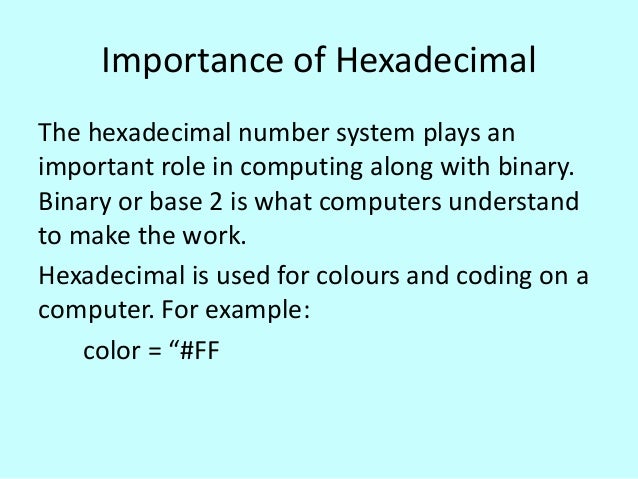 Importance of Hexadecimal

The hexadecimal number system plays an important role in computing along with binary. Binary or base 2 is what computers understand to make the work.

Hexadecimal is used for colours and coding on a computer. For example:

color = “#FF